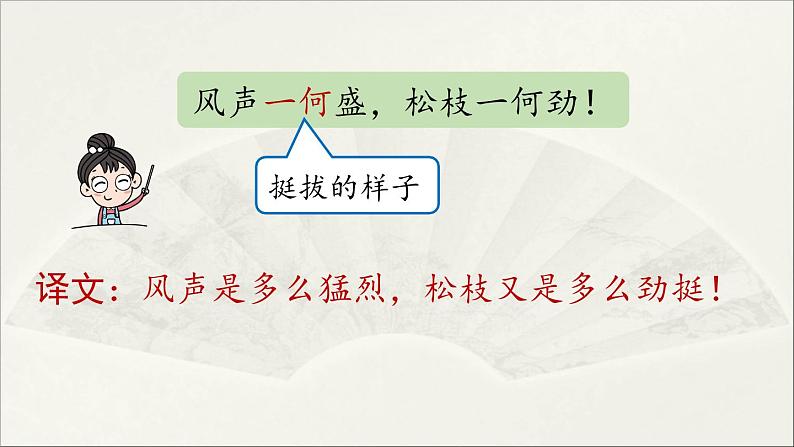 风声一何盛，松枝一何劲！

挺拔的样子

译文：风声是多么猛烈，松枝又是多么劲挺！